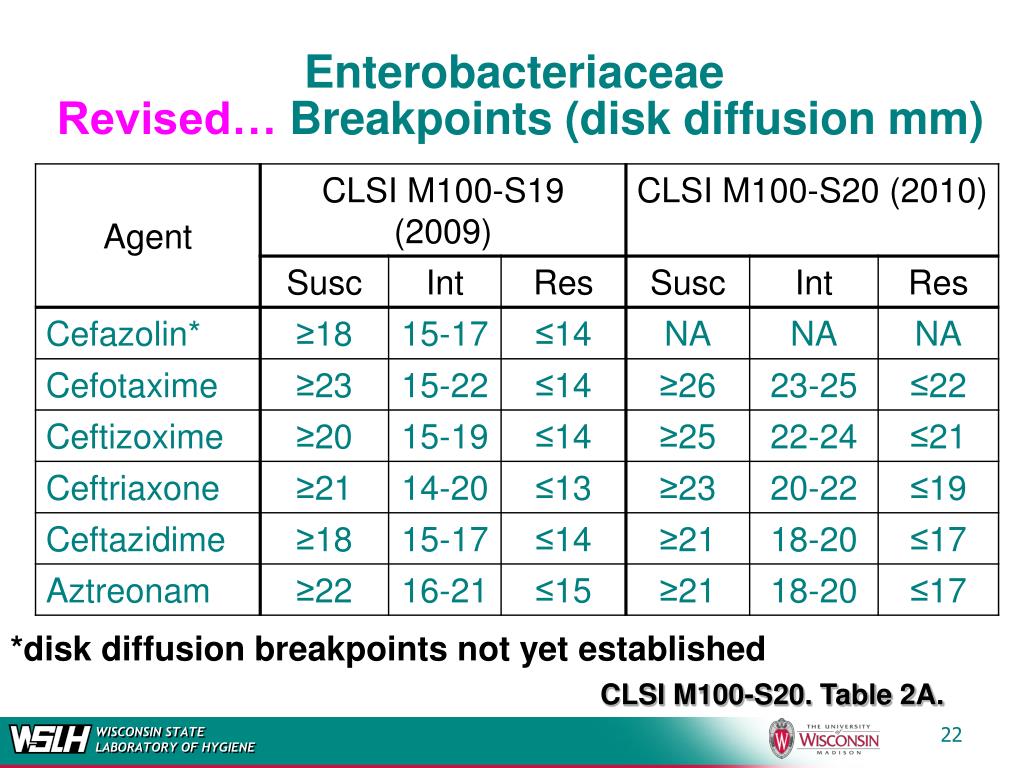 Enterobacteriaceae
Revised… Breakpoints (disk diffusion mm)

| Agent | CLSI M100-S19 (2009) | | | CLSI M100-S20 (2010) | | |
|---|---|---|---|---|---|---|
| | Susc | Int | Res | Susc | Int | Res |
| Cefazolin* | ≥18 | 15-17 | ≤14 | NA | NA | NA |
| Cefotaxime | ≥23 | 15-22 | ≤14 | ≥26 | 23-25 | ≤22 |
| Ceftizoxime | ≥20 | 15-19 | ≤14 | ≥25 | 22-24 | ≤21 |
| Ceftriaxone | ≥21 | 14-20 | ≤13 | ≥23 | 20-22 | ≤19 |
| Ceftazidime | ≥18 | 15-17 | ≤14 | ≥21 | 18-20 | ≤17 |
| Aztreonam | ≥22 | 16-21 | ≤15 | ≥21 | 18-20 | ≤17 |

*disk diffusion breakpoints not yet established

CLSI M100-S20. Table 2A.

WSLH WISCONSIN STATE LABORATORY OF HYGIENE

THE UNIVERSITY WISCONSIN MADISON

22